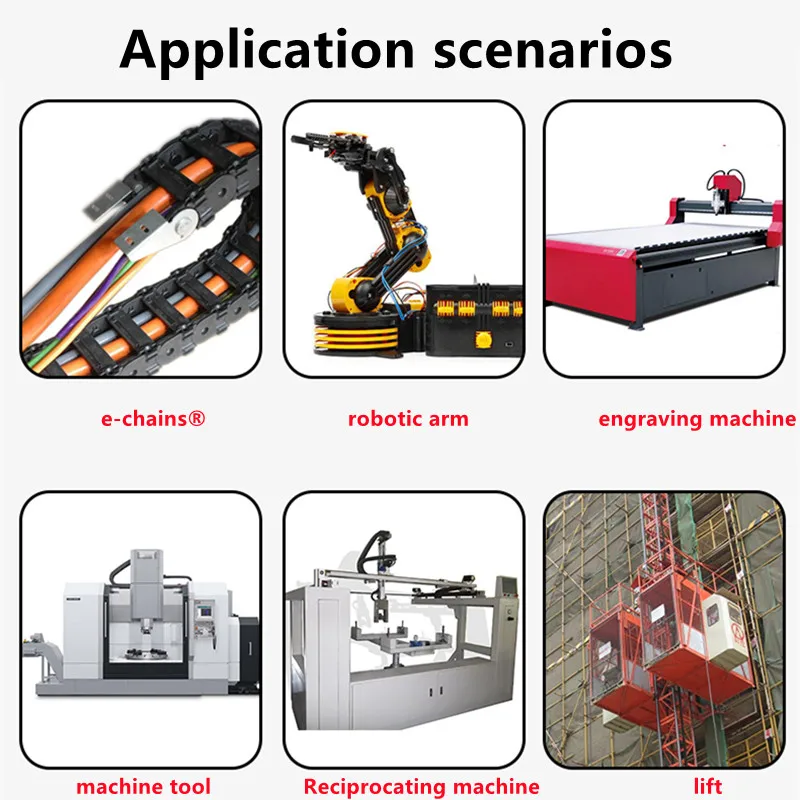 Application scenarios

e-chains®

robotic arm

engraving machine

machine tool

Reciprocating machine

lift